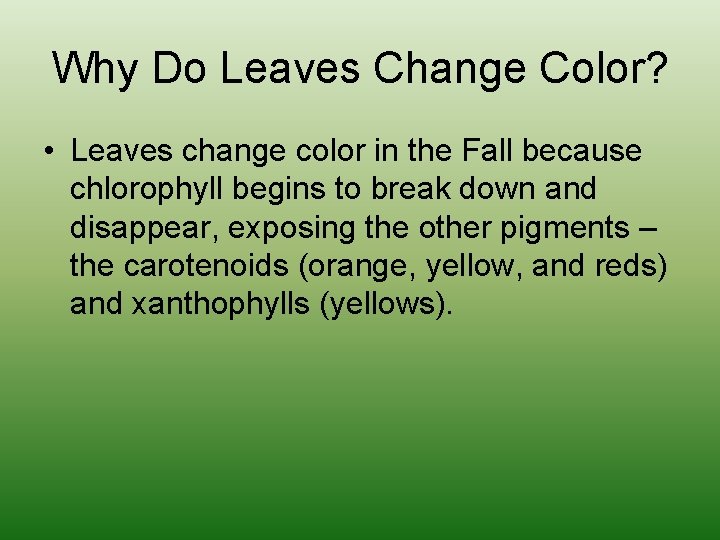 Why Do Leaves Change Color?

• Leaves change color in the Fall because chlorophyll begins to break down and disappear, exposing the other pigments – the carotenoids (orange, yellow, and reds) and xanthophylls (yellows).